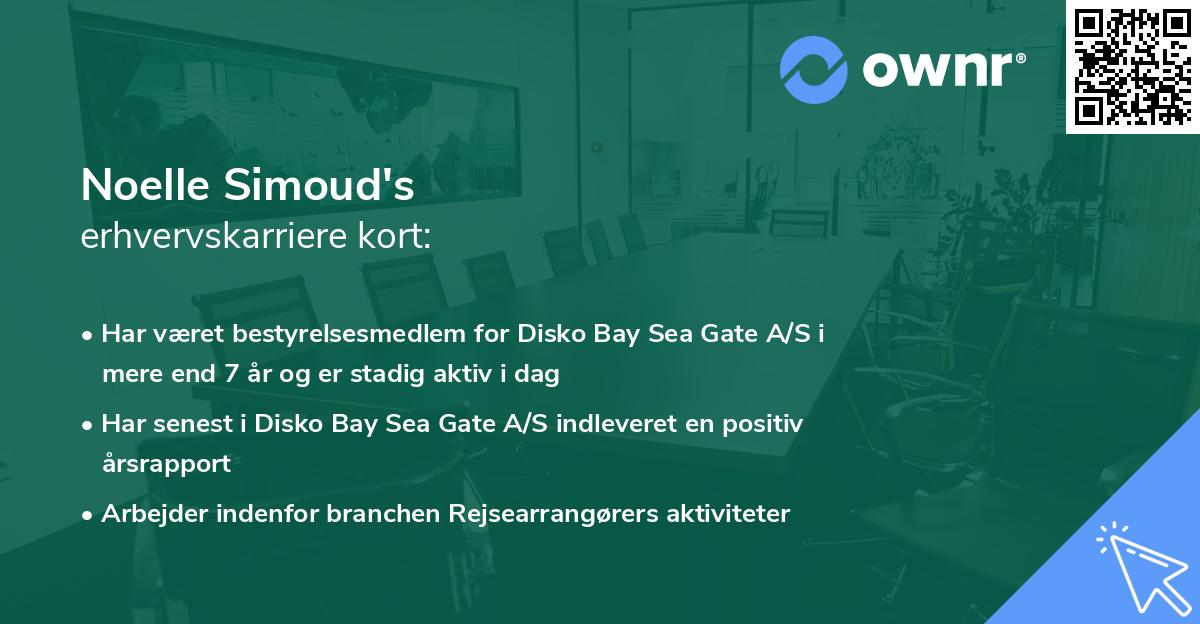 ownr®

Noelle Simoud's
erhvervskarriere kort:

• Har været bestyrelsesmedlem for Disko Bay Sea Gate A/S i mere end 7 år og er stadig aktiv i dag

• Har senest i Disko Bay Sea Gate A/S indleveret en positiv årsrapport

• Arbejder indenfor branchen Rejsearrangørers aktiviteter